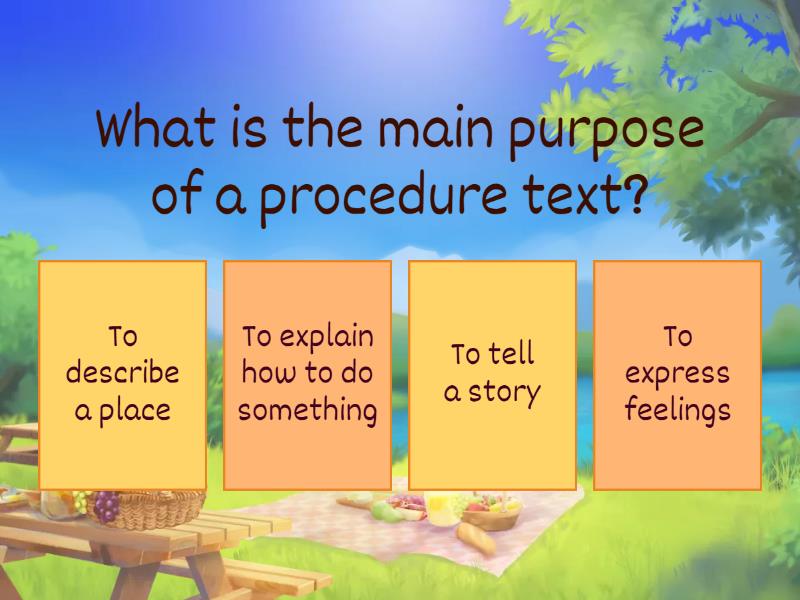 What is the main purpose of a procedure text?

To describe a place

To explain how to do something

To tell a story

To express feelings